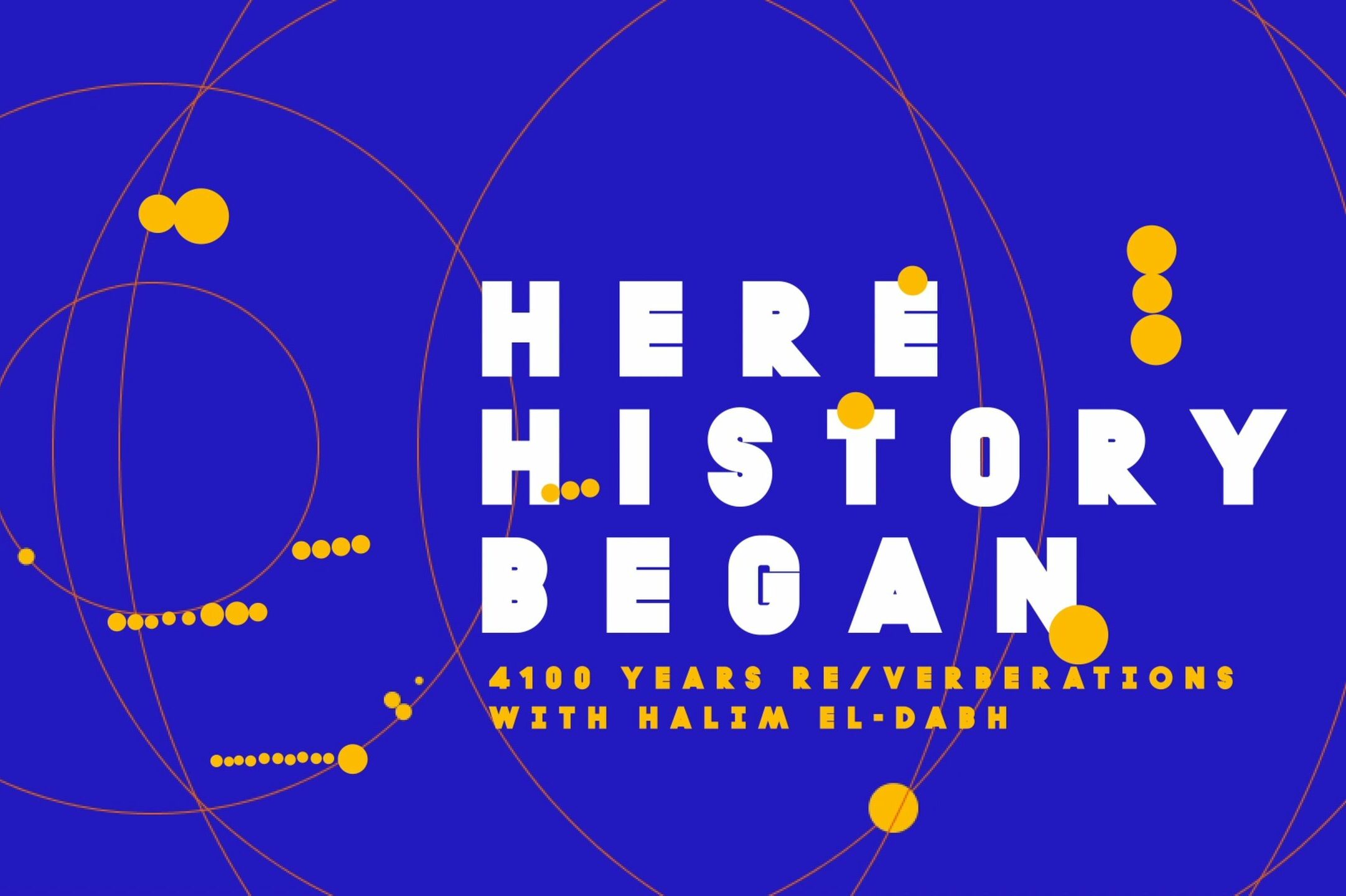 HERE
HISTORY
BEGAN

4100 YEARS RE/VERBERATIONS
WITH HALIM EL-DABH